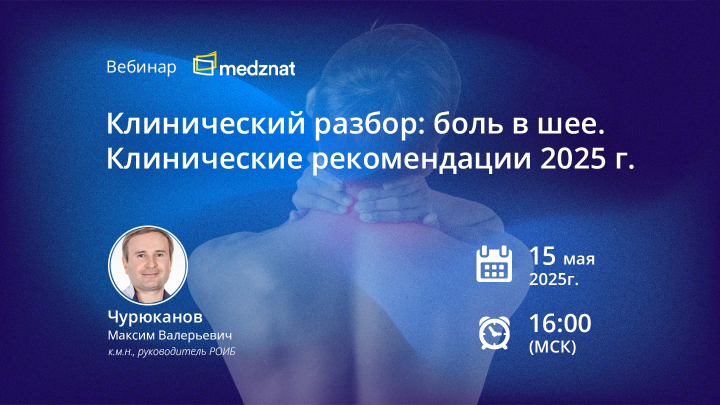 Вебинар medznat

Клинический разбор: боль в шее. Клинические рекомендации 2025 г.

Чурюканов
Максим Валерьевич
к.м.н., руководитель РОИБ

15 мая
2025г.

16:00
(МСК)